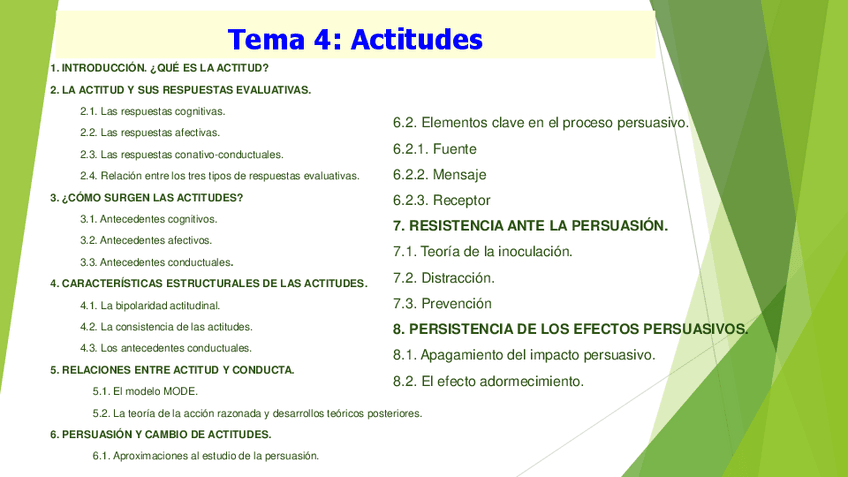 Tema 4: Actitudes

1. INTRODUCCIÓN. ¿QUÉ ES LA ACTITUD?

2. LA ACTITUD Y SUS RESPUESTAS EVALUATIVAS.

2.1. Las respuestas cognitivas.

2.2. Las respuestas afectivas.

2.3. Las respuestas conativo-conductuales.

2.4. Relación entre los tres tipos de respuestas evaluativas.

3. ¿CÓMO SURGEN LAS ACTITUDES?

3.1. Antecedentes cognitivos.

3.2. Antecedentes afectivos.

3.3. Antecedentes conductuales.

4. CARACTERÍSTICAS ESTRUCTURALES DE LAS ACTITUDES.

4.1. La bipolaridad actitudinal.

4.2. La consistencia de las actitudes.

4.3. Los antecedentes conductuales.

5. RELACIONES ENTRE ACTITUD Y CONDUCTA.

5.1. El modelo MODE.

5.2. La teoría de la acción razonada y desarrollos teóricos posteriores.

6. PERSUASIÓN Y CAMBIO DE ACTITUDES.

6.1. Aproximaciones al estudio de la persuasión.

6.2. Elementos clave en el proceso persuasivo.

6.2.1. Fuente

6.2.2. Mensaje

6.2.3. Receptor

7. RESISTENCIA ANTE LA PERSUASIÓN.

7.1. Teoría de la inoculación.

7.2. Distracción.

7.3. Prevención

8. PERSISTENCIA DE LOS EFECTOS PERSUASIVOS.

8.1. Apagamiento del impacto persuasivo.

8.2. El efecto adormecimiento.